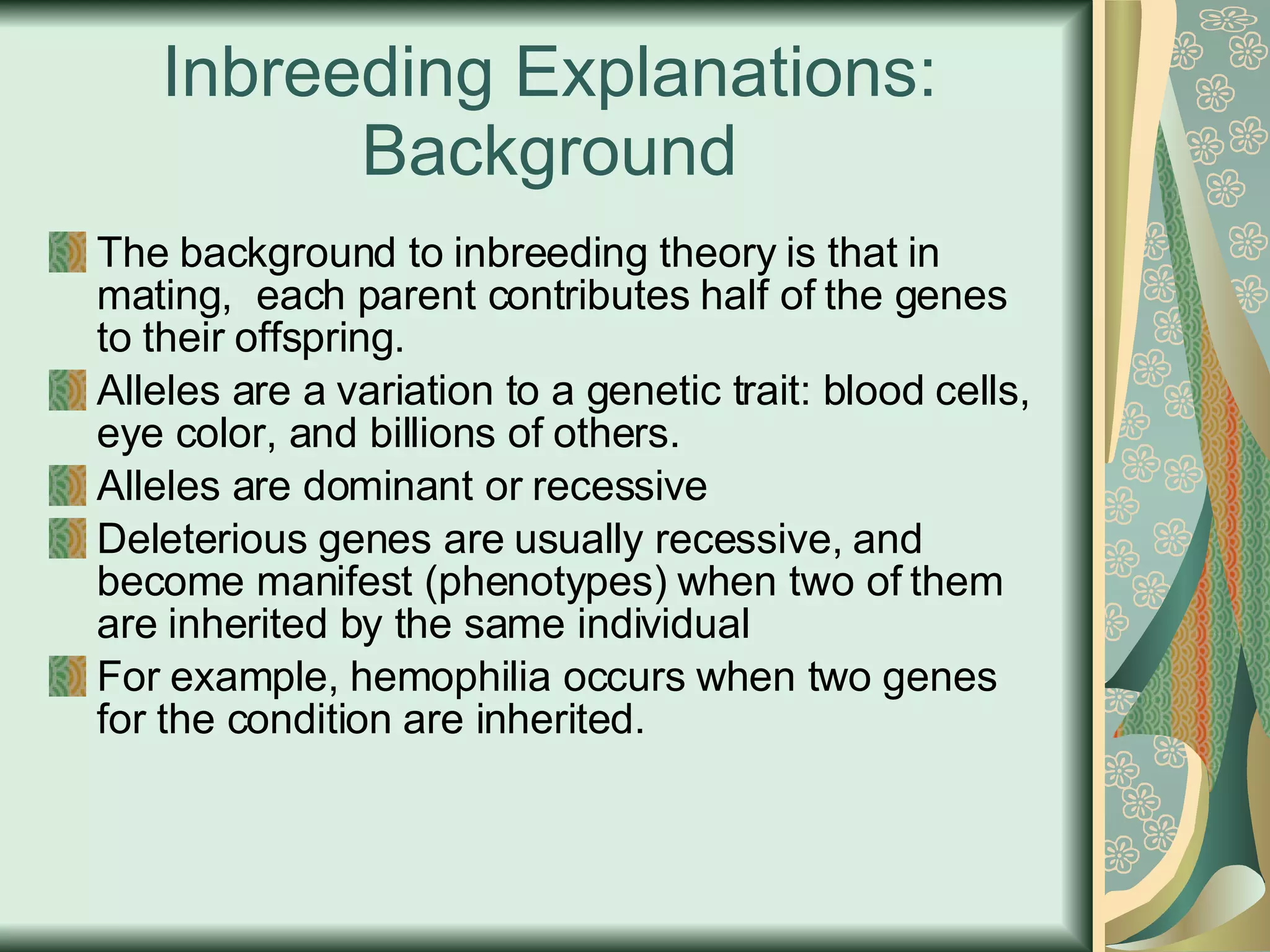 Inbreeding Explanations: Background

The background to inbreeding theory is that in mating,  each parent contributes half of the genes to their offspring.

Alleles are a variation to a genetic trait: blood cells, eye color, and billions of others.

Alleles are dominant or recessive

Deleterious genes are usually recessive, and become manifest (phenotypes) when two of them are inherited by the same individual

For example, hemophilia occurs when two genes for the condition are inherited.